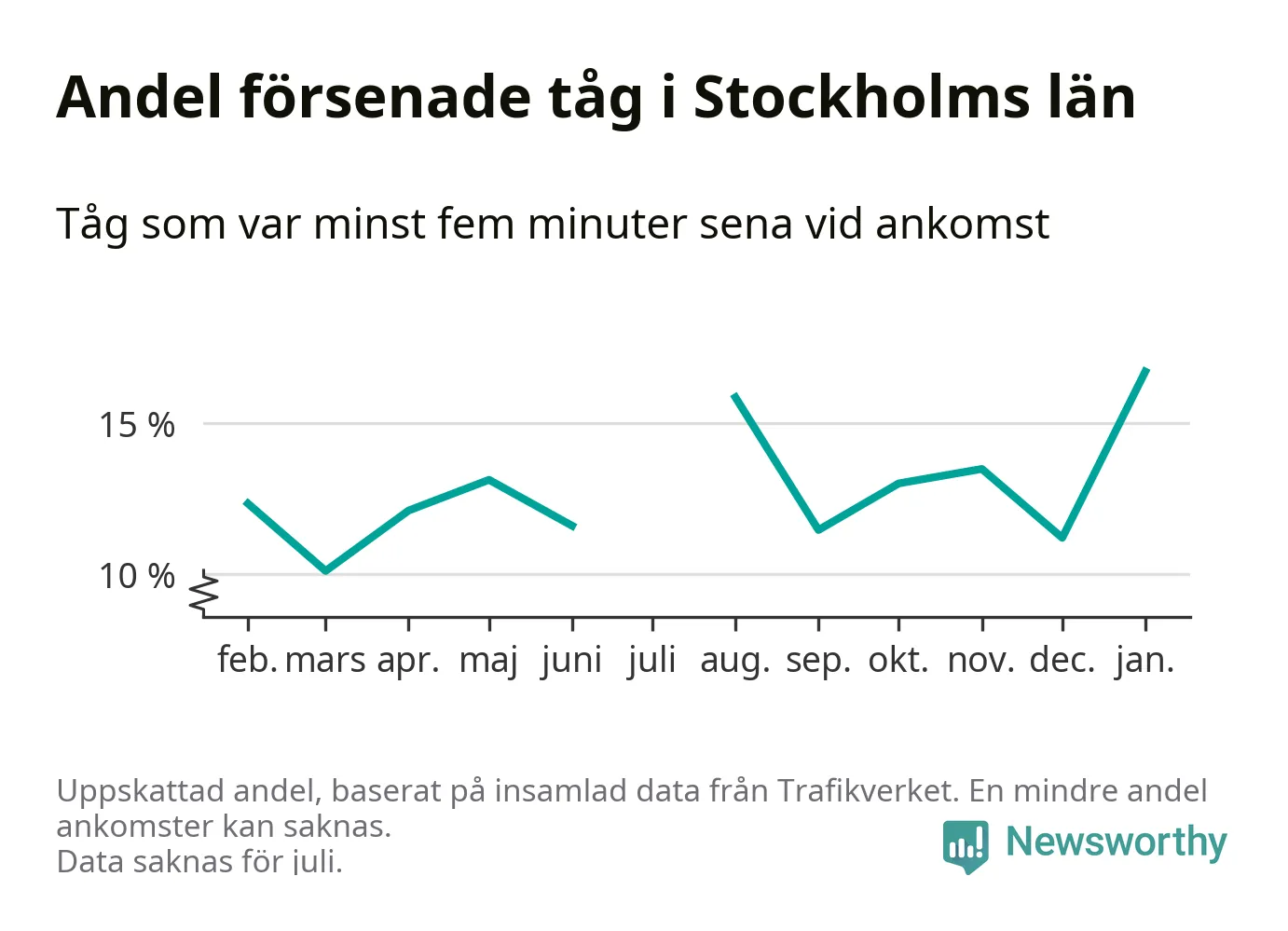 Andel försenade tåg i Stockholms län

Tåg som var minst fem minuter sena vid ankomst

15 %
10 %

feb. mars apr. maj juni juli aug. sep. okt. nov. dec. jan.

Uppskattad andel, baserat på insamlad data från Trafikverket. En mindre andel ankomster kan saknas.
Data saknas för juli.

Newsworthy